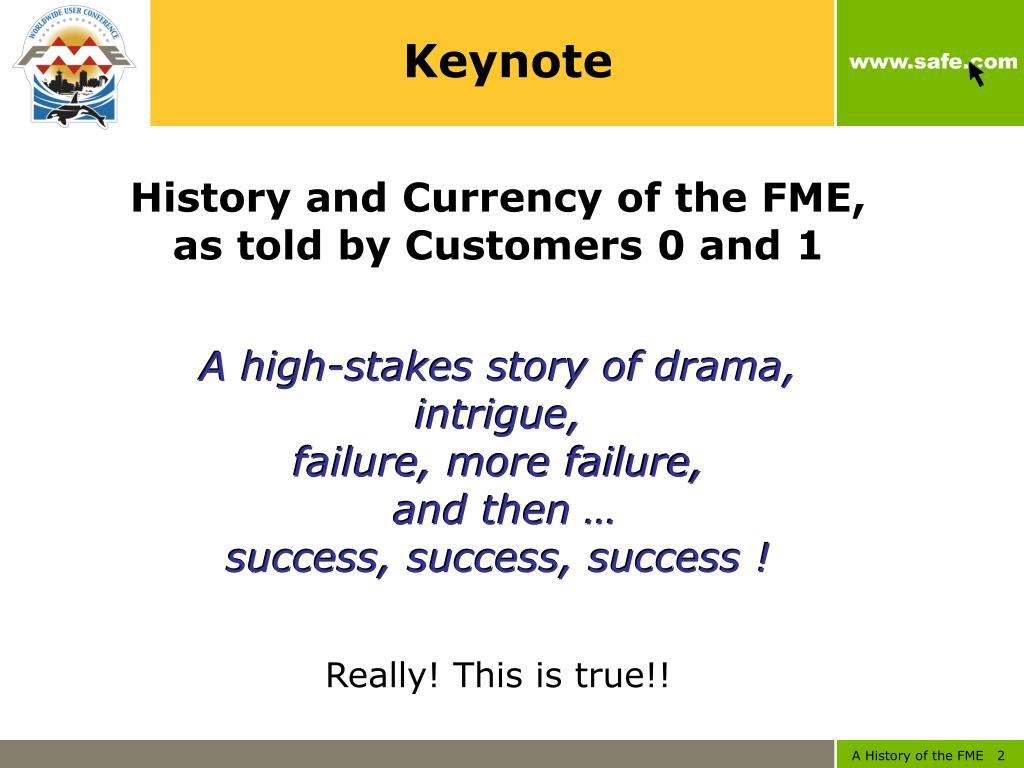 WORLDWIDE USER CONFERENCE
FME

Keynote

www.safe.com

History and Currency of the FME, as told by Customers 0 and 1

A high-stakes story of drama, intrigue, failure, more failure, and then … success, success, success !

Really! This is true!!

A History of the FME 2